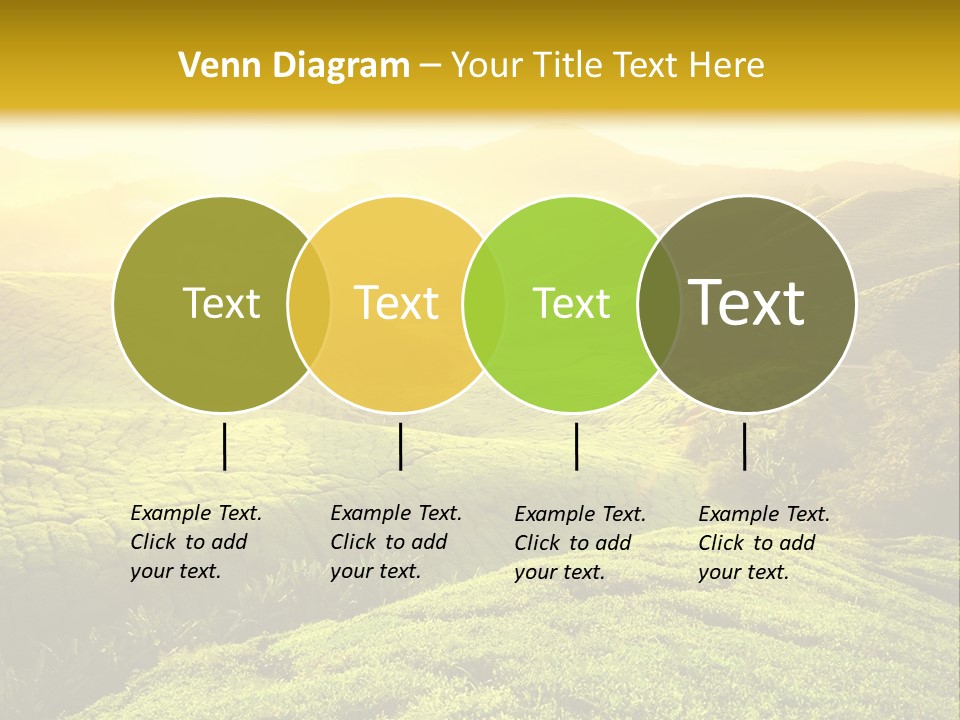 Venn Diagram – Your Title Text Here

Text

Text

Text

Text

Example Text. Click to add your text.

Example Text. Click to add your text.

Example Text. Click to add your text.

Example Text. Click to add your text.